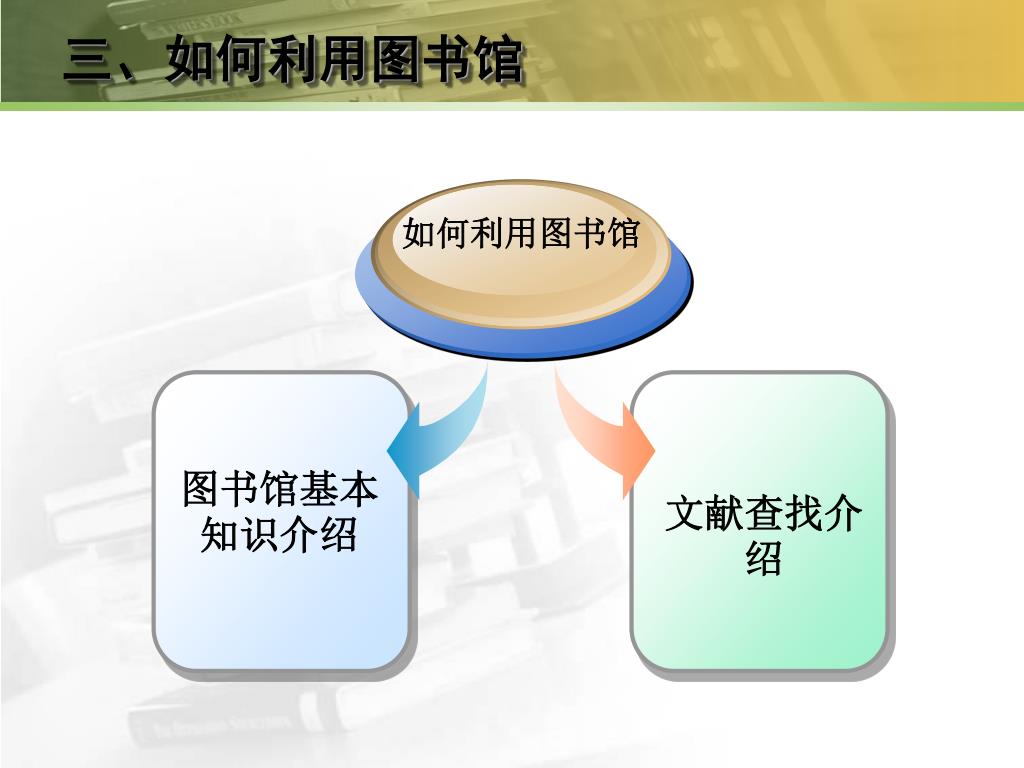 三、如何利用图书馆

如何利用图书馆

图书馆基本知识介绍

文献查找介绍